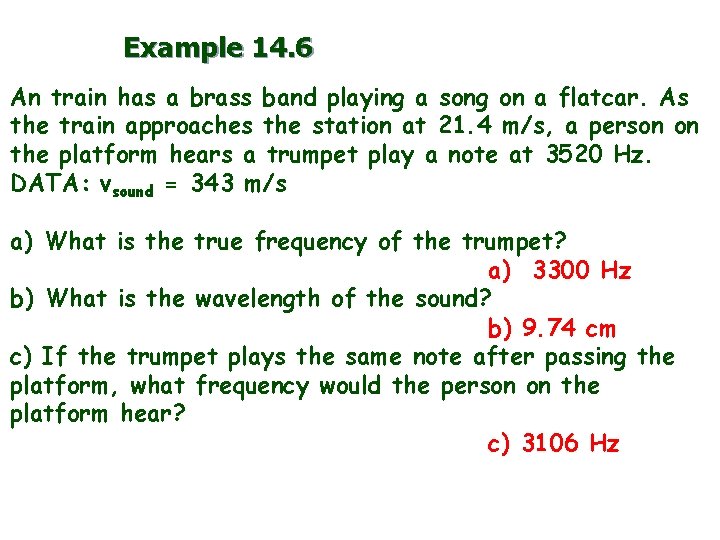 Example 14.6

An train has a brass band playing a song on a flatcar. As the train approaches the station at 21.4 m/s, a person on the platform hears a trumpet play a note at 3520 Hz.
DATA: $v_{sound}$ = 343 m/s

a) What is the true frequency of the trumpet?
a) 3300 Hz
b) What is the wavelength of the sound?
b) 9.74 cm
c) If the trumpet plays the same note after passing the platform, what frequency would the person on the platform hear?
c) 3106 Hz